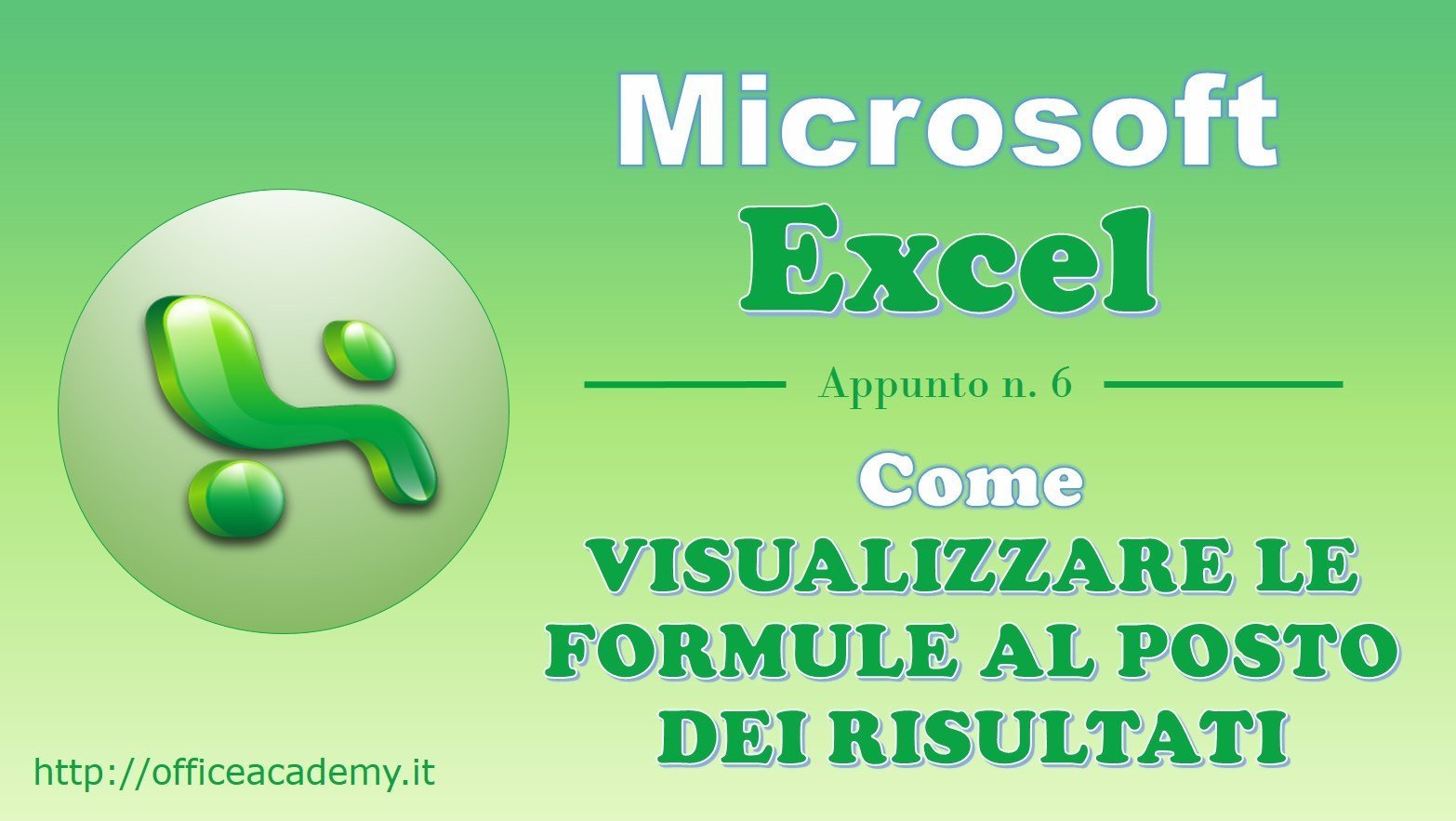 Microsoft
Excel

Appunto n. 6

Come
VISUALIZZARE LE FORMULE AL POSTO DEI RISULTATI

http://officeacademy.it